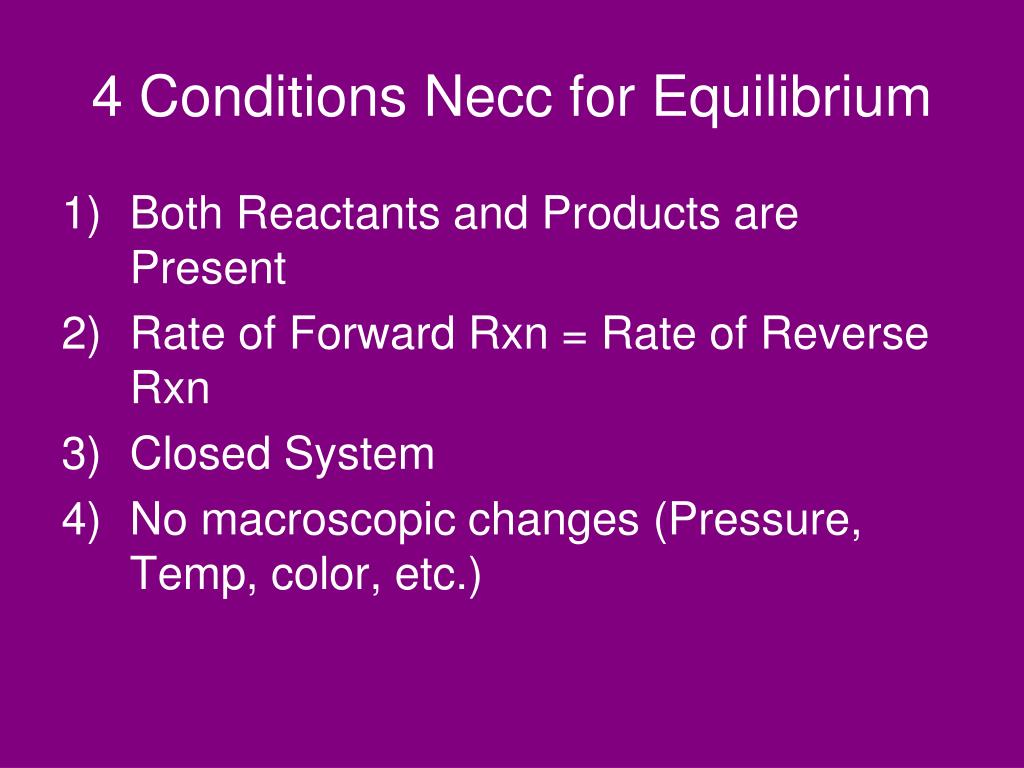 4 Conditions Necc for Equilibrium

1) Both Reactants and Products are Present
2) Rate of Forward Rxn = Rate of Reverse Rxn
3) Closed System
4) No macroscopic changes (Pressure, Temp, color, etc.)